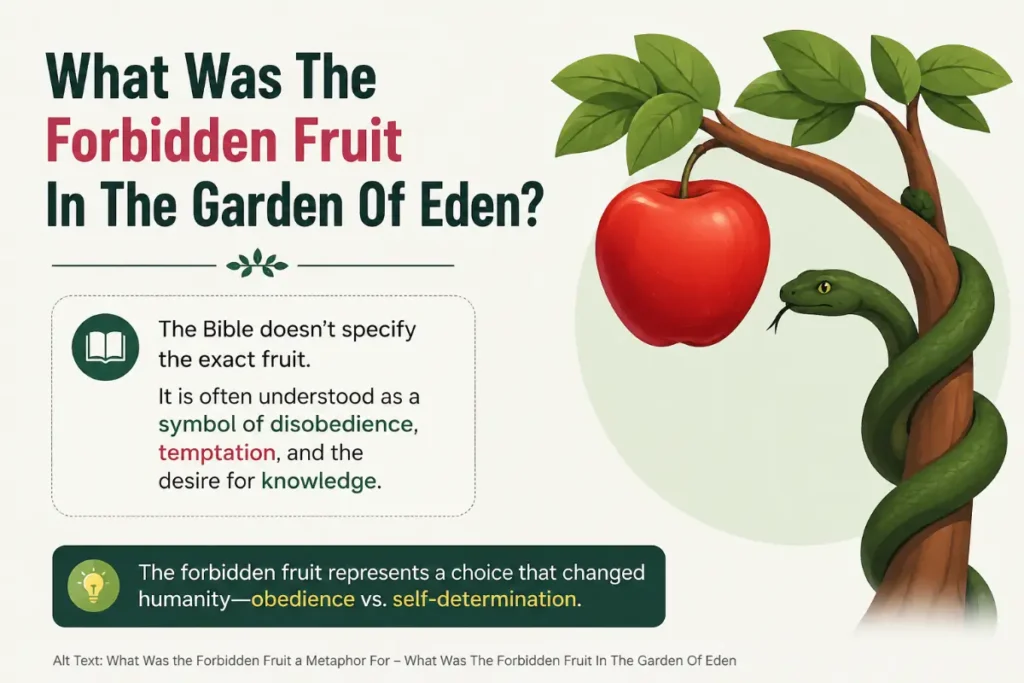 What Was The Forbidden Fruit In The Garden Of Eden?

The Bible doesn't specify the exact fruit.

It is often understood as a symbol of disobedience, temptation, and the desire for knowledge.

The forbidden fruit represents a choice that changed humanity—obedience vs. self-determination.

Alt Text: What Was the Forbidden Fruit a Metaphor For – What Was The Forbidden Fruit In The Garden Of Eden